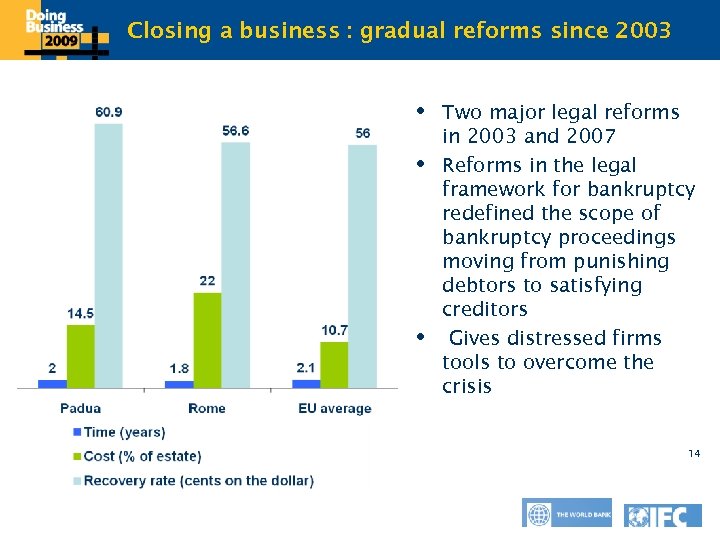 Doing Business 2009

Closing a business : gradual reforms since 2003

60.9
56.6
56
22
14.5
10.7
2
1.8
2.1
Padua
Rome
EU average
Time (years)
Cost (% of estate)
Recovery rate (cents on the dollar)

• Two major legal reforms in 2003 and 2007
• Reforms in the legal framework for bankruptcy redefined the scope of bankruptcy proceedings moving from punishing debtors to satisfying creditors
• Gives distressed firms tools to overcome the crisis

14

THE WORLD BANK
IFC